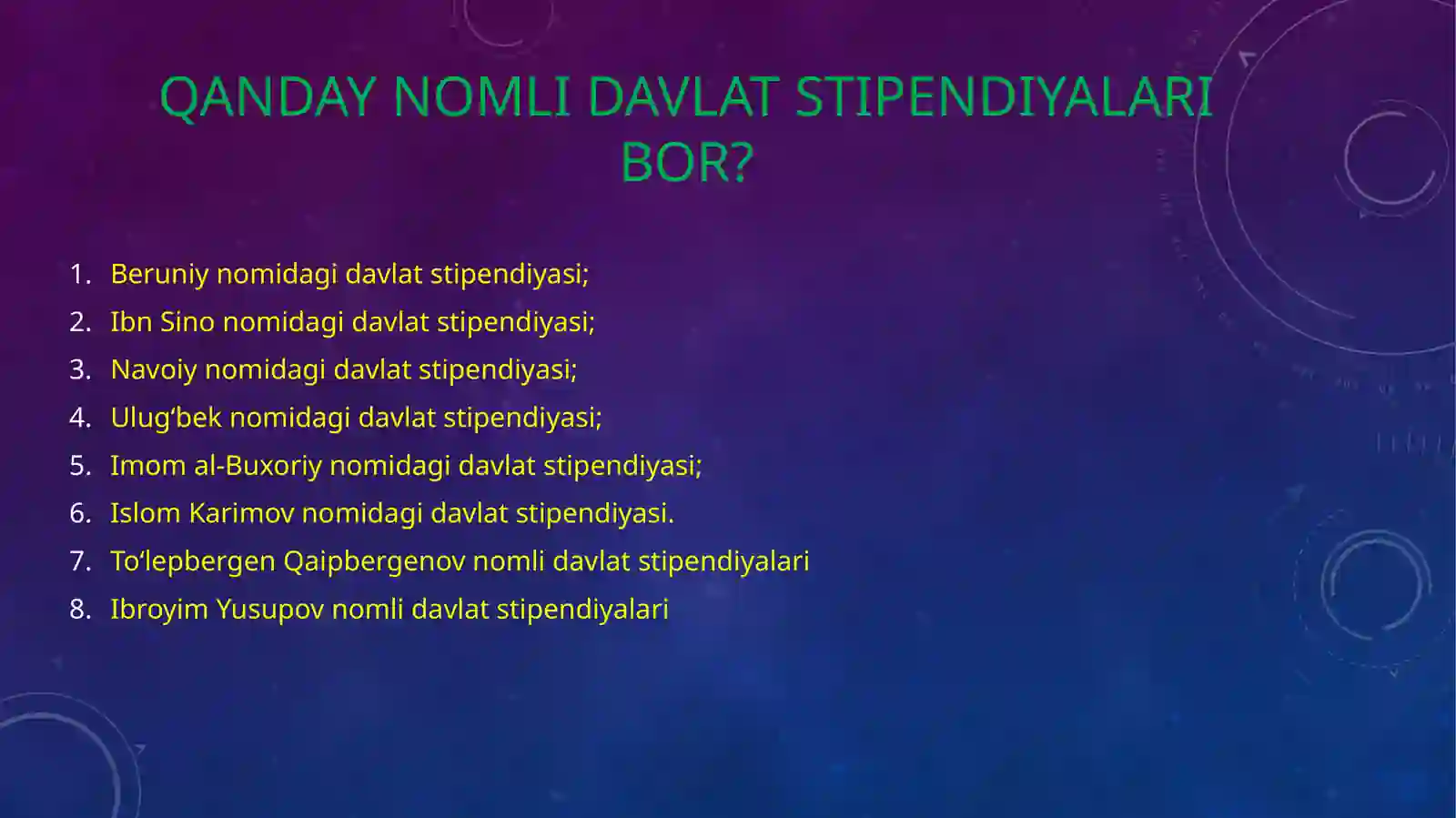 QANDAY NOMLI DAVLAT STIPENDIYALARI BOR?

1. Beruniy nomidagi davlat stipendiyasi;
2. Ibn Sino nomidagi davlat stipendiyasi;
3. Navoiy nomidagi davlat stipendiyasi;
4. Ulug‘bek nomidagi davlat stipendiyasi;
5. Imom al-Buxoriy nomidagi davlat stipendiyasi;
6. Islom Karimov nomidagi davlat stipendiyasi.
7. To‘lepbergen Qaipbergenov nomli davlat stipendiyalari
8. Ibroyim Yusupov nomli davlat stipendiyalari